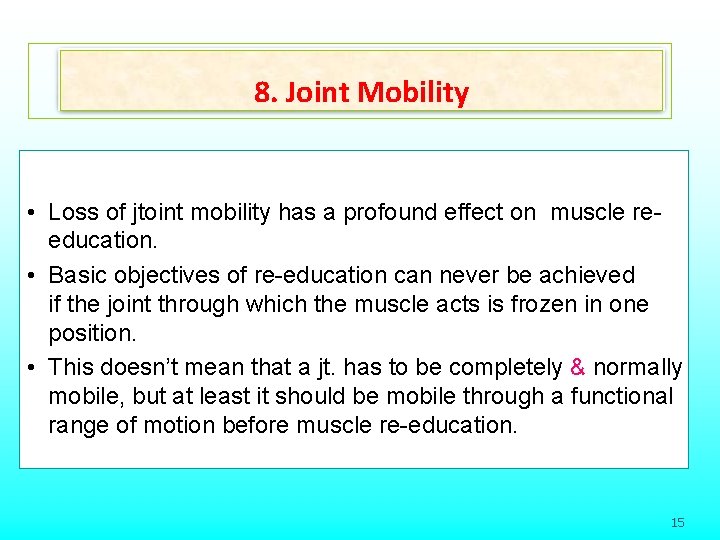 8. Joint Mobility

• Loss of jtoint mobility has a profound effect on muscle re-education.
• Basic objectives of re-education can never be achieved if the joint through which the muscle acts is frozen in one position.
• This doesn't mean that a jt. has to be completely & normally mobile, but at least it should be mobile through a functional range of motion before muscle re-education.

15